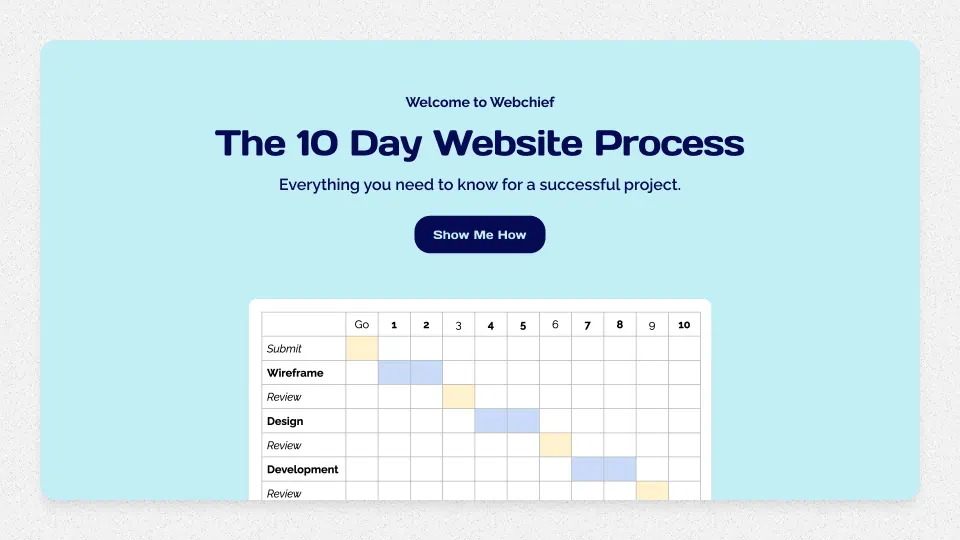 Welcome to Webchief

The 10 Day Website Process

Everything you need to know for a successful project.

Show Me How

| | Go | 1 | 2 | 3 | 4 | 5 | 6 | 7 | 8 | 9 | 10 |
|---|---|---|---|---|---|---|---|---|---|---|---|
| Submit | | | | | | | | | | | |
| Wireframe | | | | | | | | | | | |
| Review | | | | | | | | | | | |
| Design | | | | | | | | | | | |
| Review | | | | | | | | | | | |
| Development | | | | | | | | | | | |
| Review | | | | | | | | | | | |